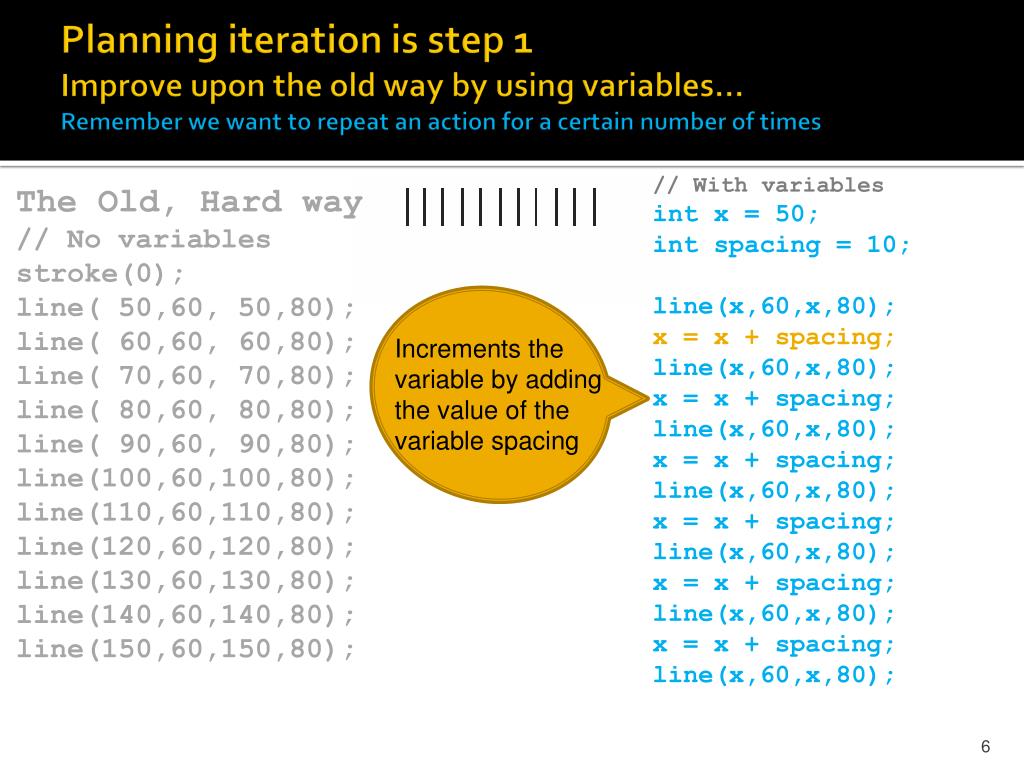 Planning iteration is step 1
Improve upon the old way by using variables…
Remember we want to repeat an action for a certain number of times

The Old, Hard way
// No variables
stroke(0);
line( 50,60, 50,80);
line( 60,60, 60,80);
line( 70,60, 70,80);
line( 80,60, 80,80);
line( 90,60, 90,80);
line(100,60,100,80);
line(110,60,110,80);
line(120,60,120,80);
line(130,60,130,80);
line(140,60,140,80);
line(150,60,150,80);

Increments the variable by adding the value of the variable spacing

// With variables
int x = 50;
int spacing = 10;

line(x,60,x,80);
x = x + spacing;
line(x,60,x,80);
x = x + spacing;
line(x,60,x,80);
x = x + spacing;
line(x,60,x,80);
x = x + spacing;
line(x,60,x,80);
x = x + spacing;
line(x,60,x,80);
x = x + spacing;
line(x,60,x,80);

6